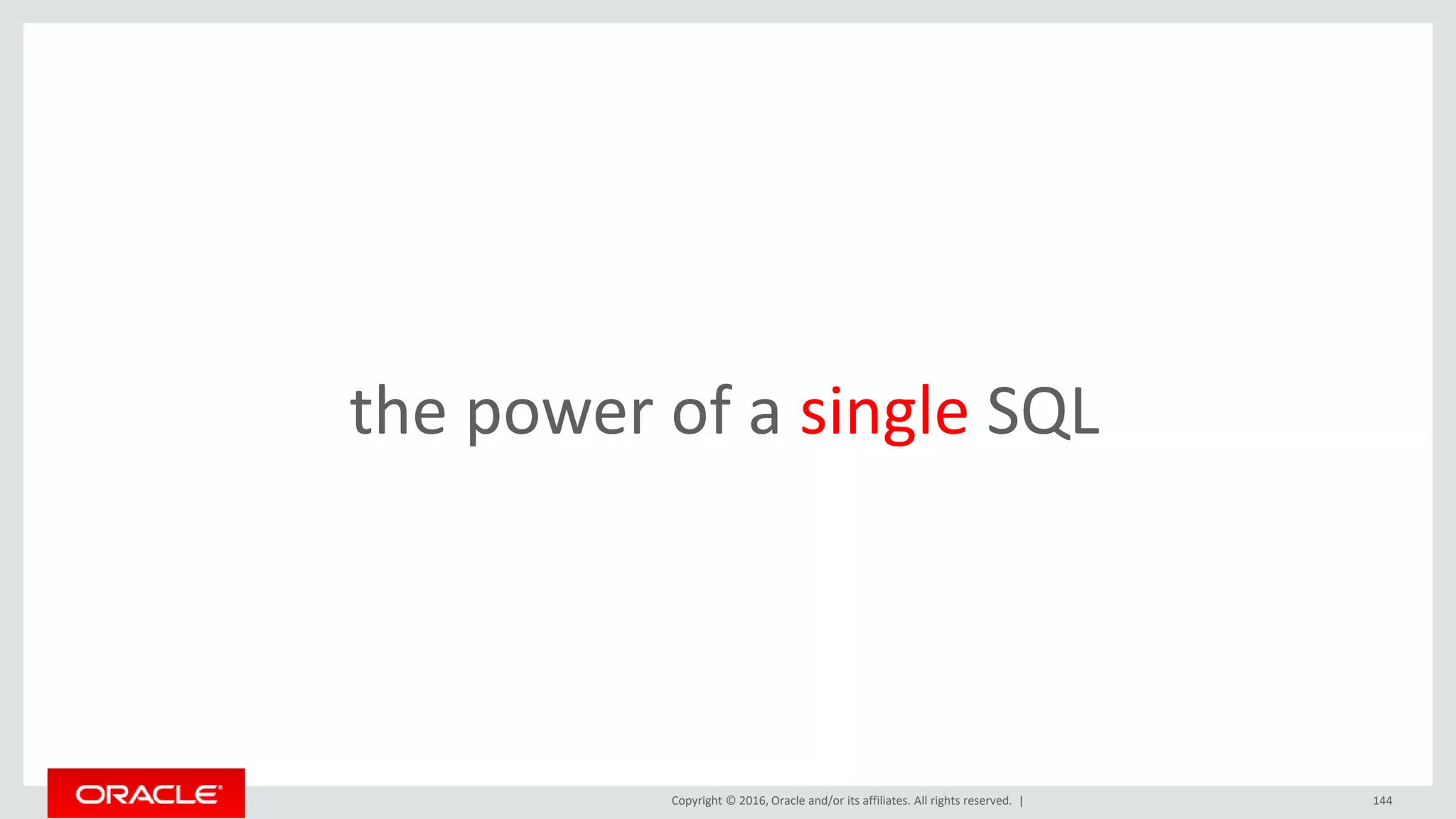 the power of a single SQL

ORACLE

Copyright © 2016, Oracle and/or its affiliates. All rights reserved. |

144